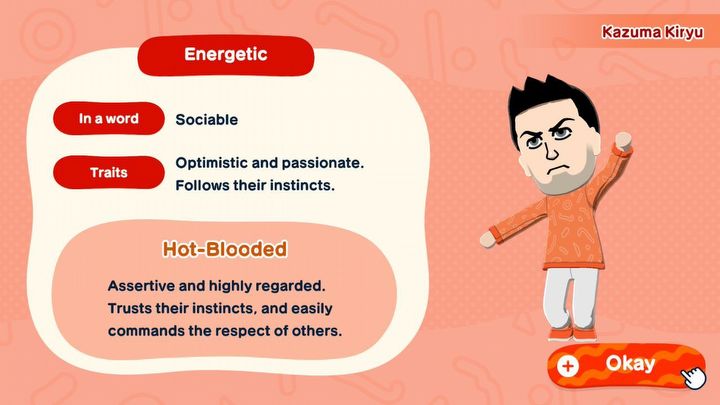 Kazuma Kiryu

Energetic

In a word
Sociable

Traits
Optimistic and passionate. Follows their instincts.

Hot-Blooded

Assertive and highly regarded. Trusts their instincts, and easily commands the respect of others.

Okay